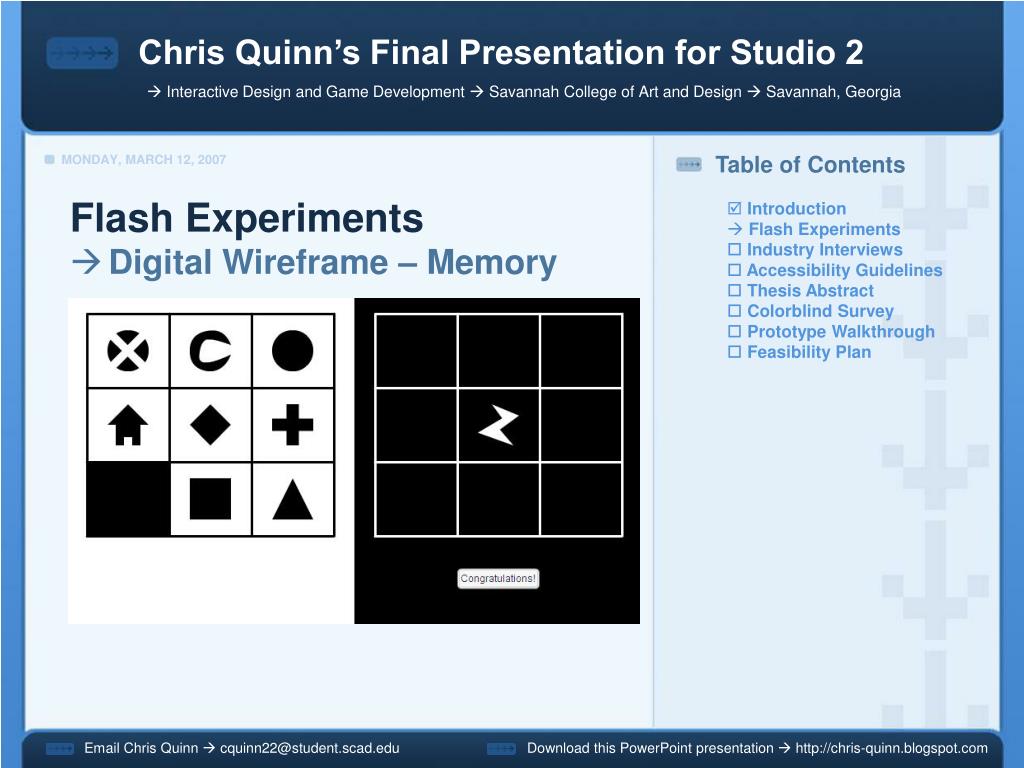 Chris Quinn's Final Presentation for Studio 2

→ Interactive Design and Game Development → Savannah College of Art and Design → Savannah, Georgia

MONDAY, MARCH 12, 2007

Flash Experiments
→ Digital Wireframe – Memory

Congratulations!

Table of Contents

☑ Introduction
→ Flash Experiments
☐ Industry Interviews
☐ Accessibility Guidelines
☐ Thesis Abstract
☐ Colorblind Survey
☐ Prototype Walkthrough
☐ Feasibility Plan

Email Chris Quinn → cquinn22@student.scad.edu

Download this PowerPoint presentation → http://chris-quinn.blogspot.com